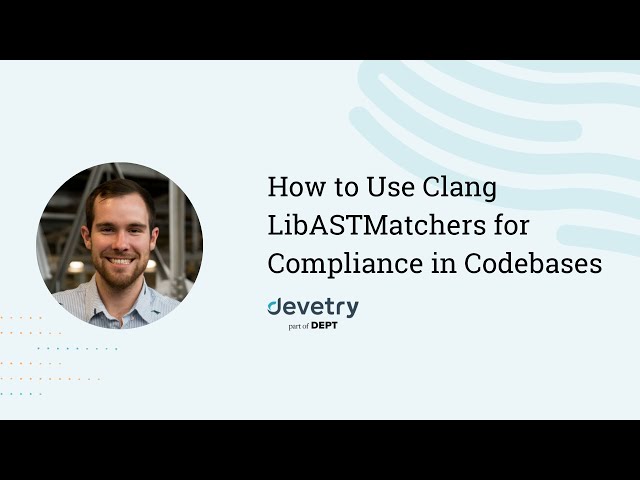 How to Use Clang LibASTMatchers for Compliance in Codebases

devetry
part of DEPT